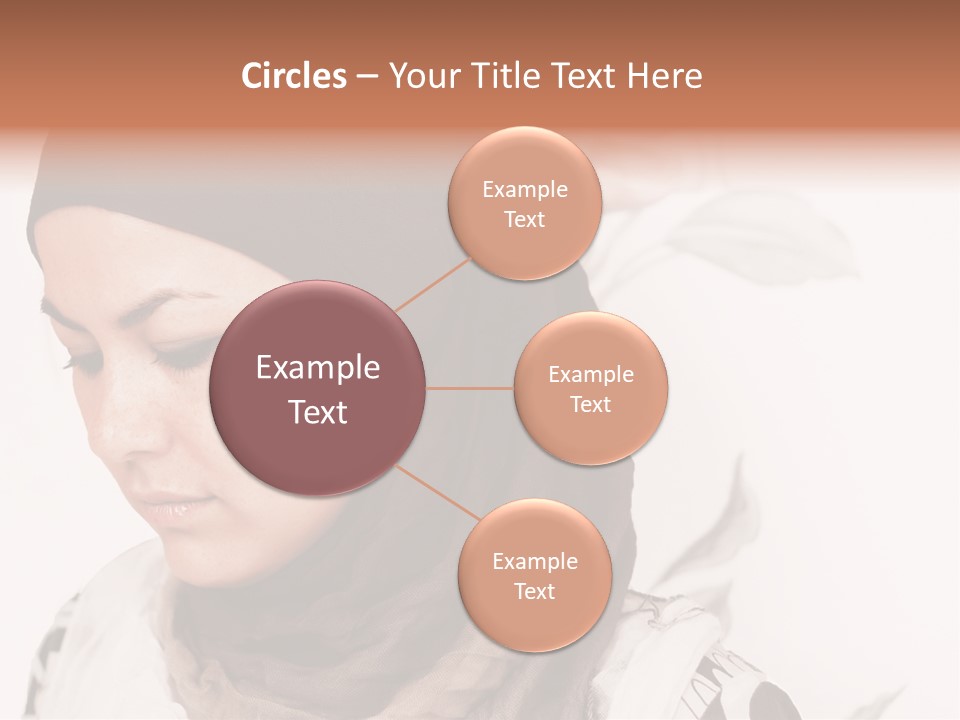 Circles – Your Title Text Here

Example Text

Example Text

Example Text

Example Text